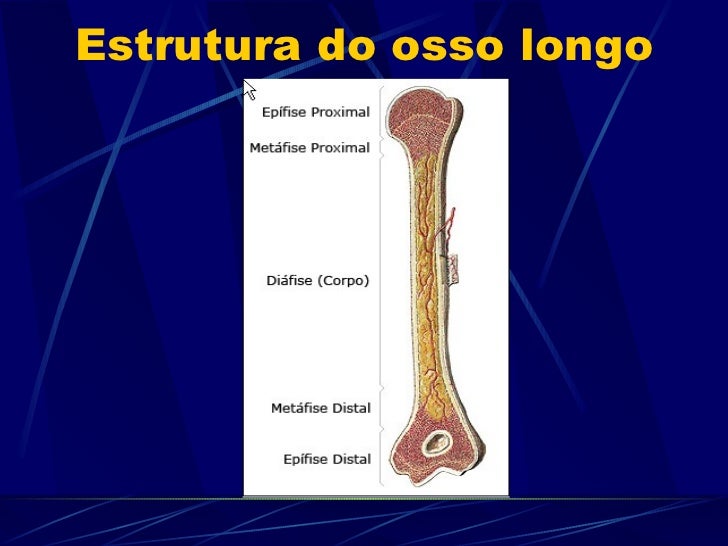 Estrutura do osso longo

Epífise Proximal

Metáfise Proximal

Diáfise (Corpo)

Metáfise Distal

Epífise Distal